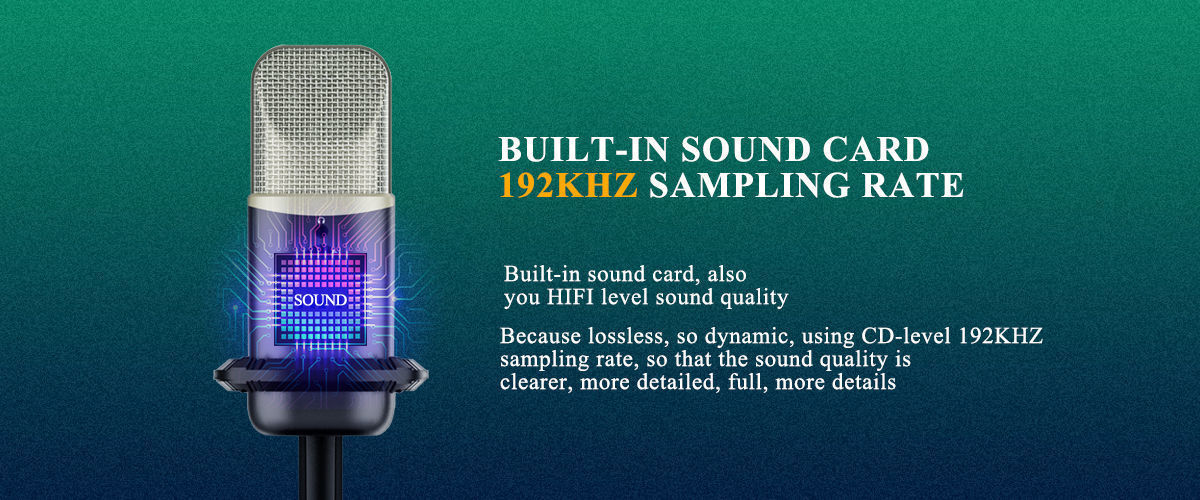 SOUND

BUILT-IN SOUND CARD
192KHZ SAMPLING RATE

Built-in sound card, also you HIFI level sound quality

Because lossless, so dynamic, using CD-level 192KHZ sampling rate, so that the sound quality is clearer, more detailed, full, more details